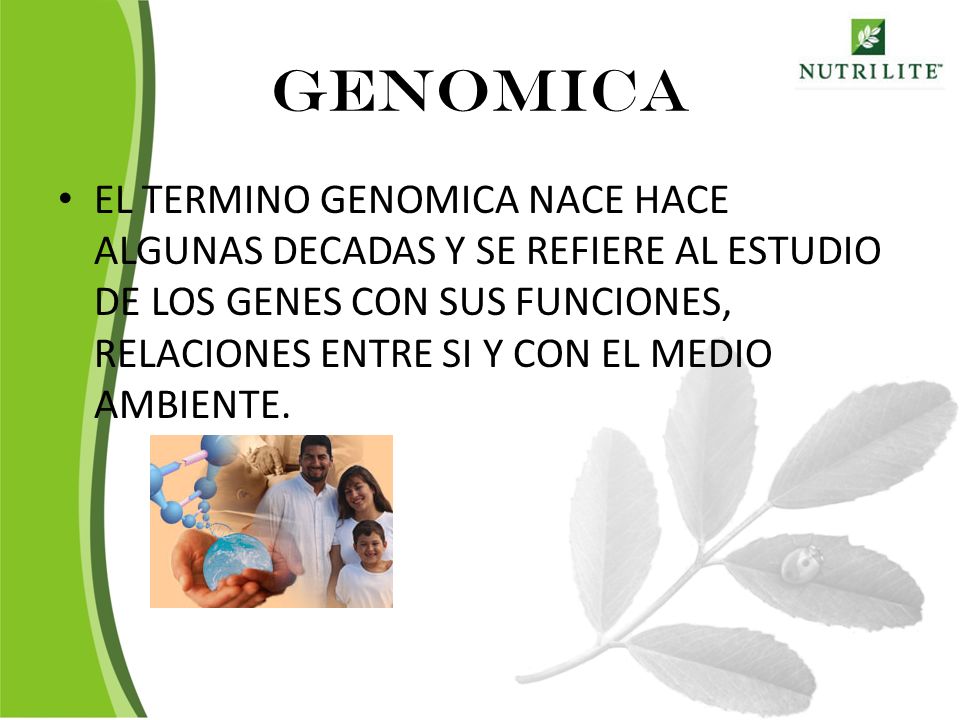 GENOMICA

NUTRILITE

• EL TERMINO GENOMICA NACE HACE ALGUNAS DECADAS Y SE REFIERE AL ESTUDIO DE LOS GENES CON SUS FUNCIONES, RELACIONES ENTRE SI Y CON EL MEDIO AMBIENTE.